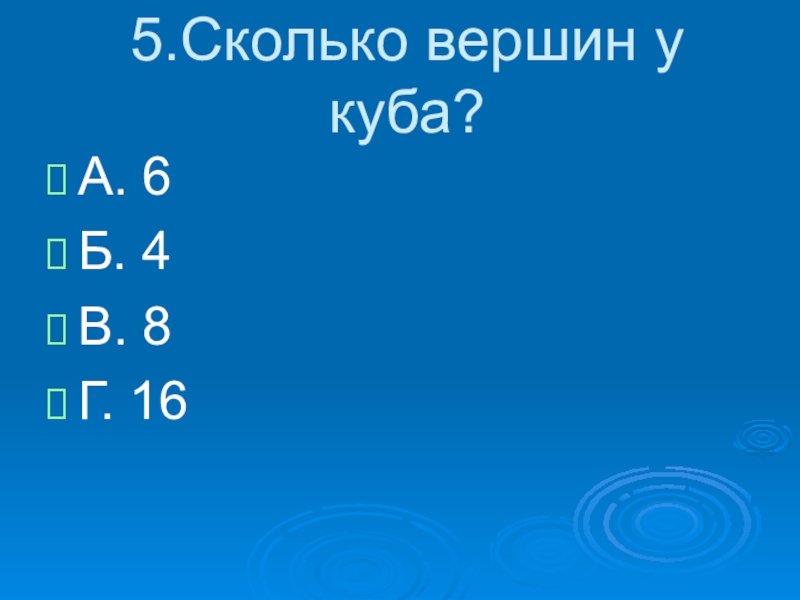 5.Сколько вершин у куба?

А. 6

Б. 4

В. 8

Г. 16